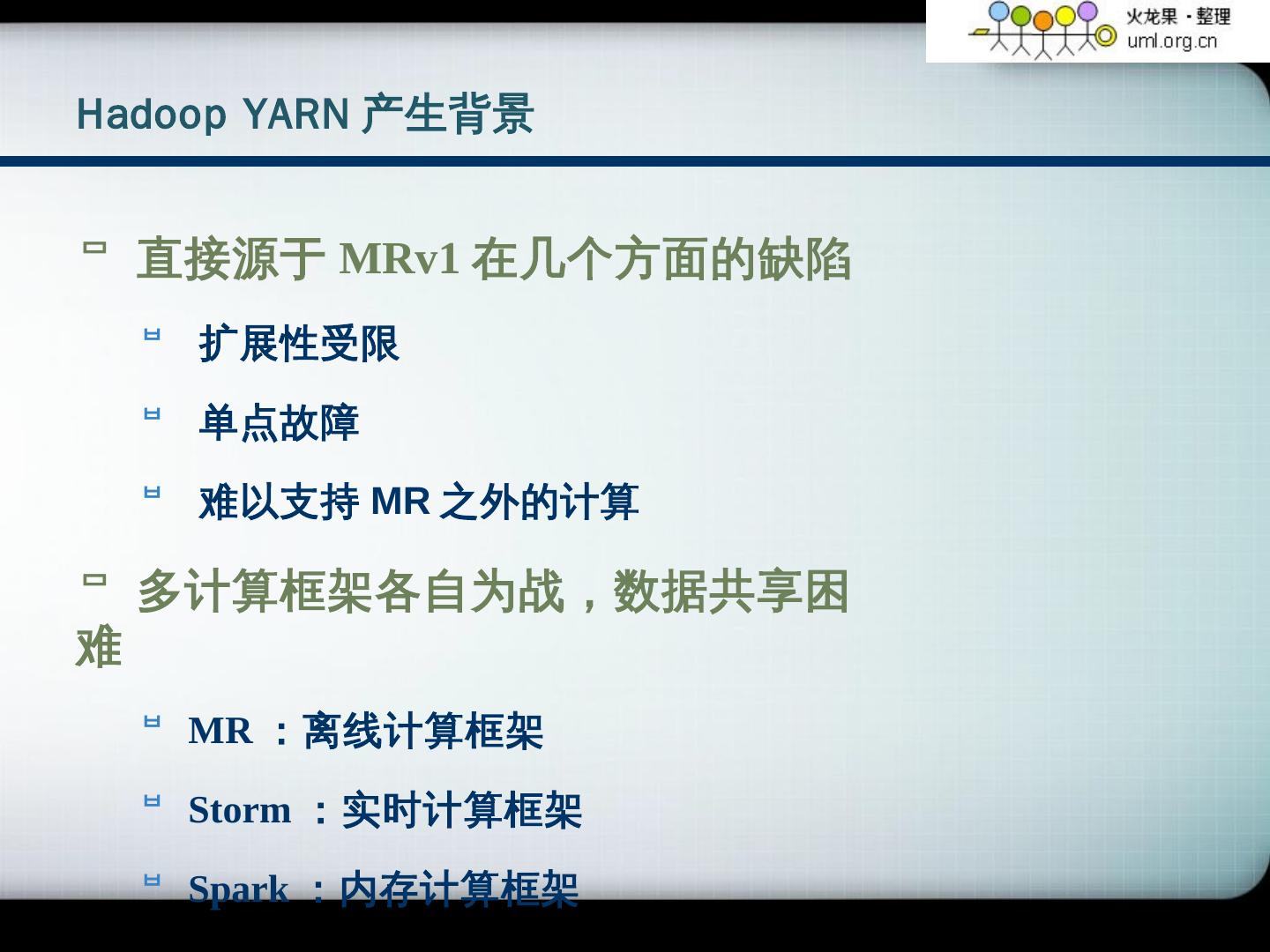 火龙果 · 整理
uml.org.cn

Hadoop YARN 产生背景

直接源于 MRv1 在几个方面的缺陷

扩展性受限

单点故障

难以支持 MR 之外的计算

多计算框架各自为战，数据共享困难

MR ：离线计算框架

Storm ：实时计算框架

Spark ：内存计算框架